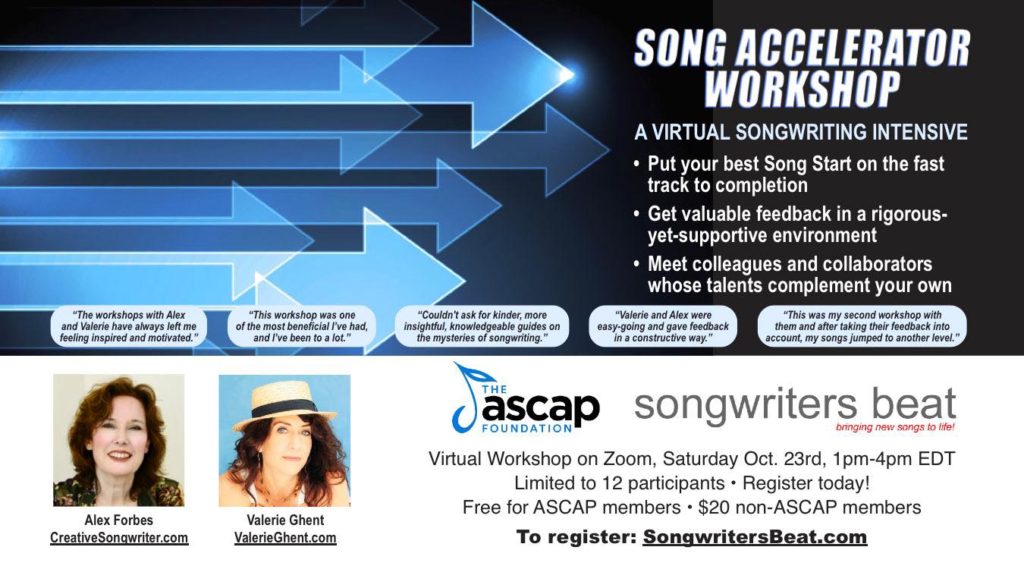 SONG ACCELERATOR WORKSHOP

A VIRTUAL SONGWRITING INTENSIVE

• Put your best Song Start on the fast track to completion
• Get valuable feedback in a rigorous-yet-supportive environment
• Meet colleagues and collaborators whose talents complement your own

"The workshops with Alex and Valerie have always left me feeling inspired and motivated."

"This workshop was one of the most beneficial I've had, and I've been to a lot."

"Couldn't ask for kinder, more insightful, knowledgeable guides on the mysteries of songwriting."

"Valerie and Alex were easy-going and gave feedback in a constructive way."

"This was my second workshop with them and after taking their feedback into account, my songs jumped to another level."

Alex Forbes
CreativeSongwriter.com

Valerie Ghent
ValerieGhent.com

THE ASCAP FOUNDATION

songwriters beat
bringing new songs to life!

Virtual Workshop on Zoom, Saturday Oct. 23rd, 1pm-4pm EDT
Limited to 12 participants • Register today!
Free for ASCAP members • $20 non-ASCAP members

To register: SongwritersBeat.com